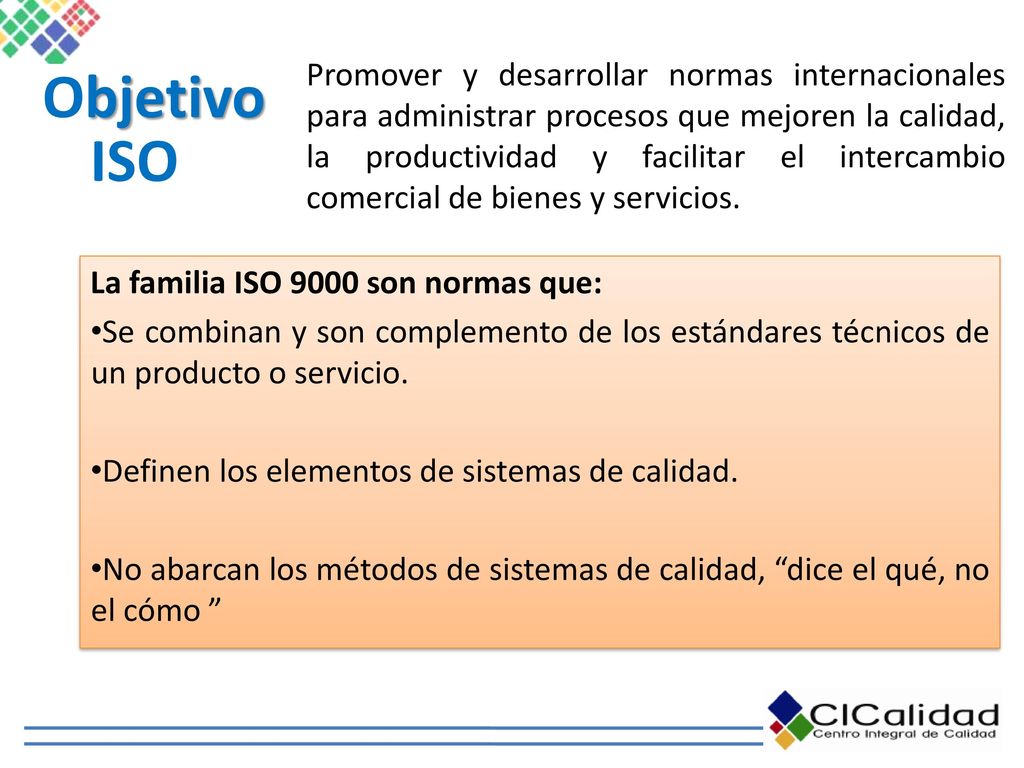 Objetivo ISO

Promover y desarrollar normas internacionales para administrar procesos que mejoren la calidad, la productividad y facilitar el intercambio comercial de bienes y servicios.

La familia ISO 9000 son normas que:

•Se combinan y son complemento de los estándares técnicos de un producto o servicio.

•Definen los elementos de sistemas de calidad.

•No abarcan los métodos de sistemas de calidad, “dice el qué, no el cómo ”

CICalidad
Centro Integral de Calidad